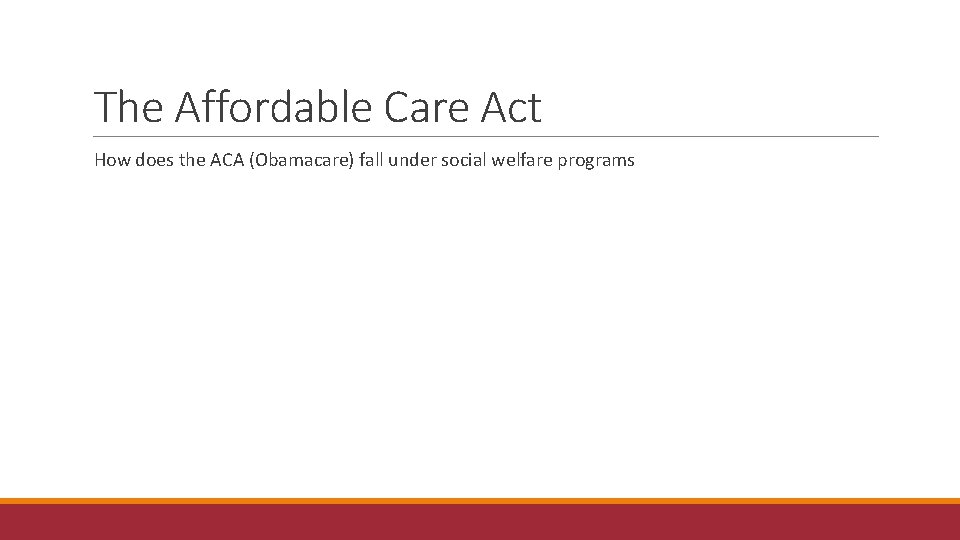 The Affordable Care Act

How does the ACA (Obamacare) fall under social welfare programs